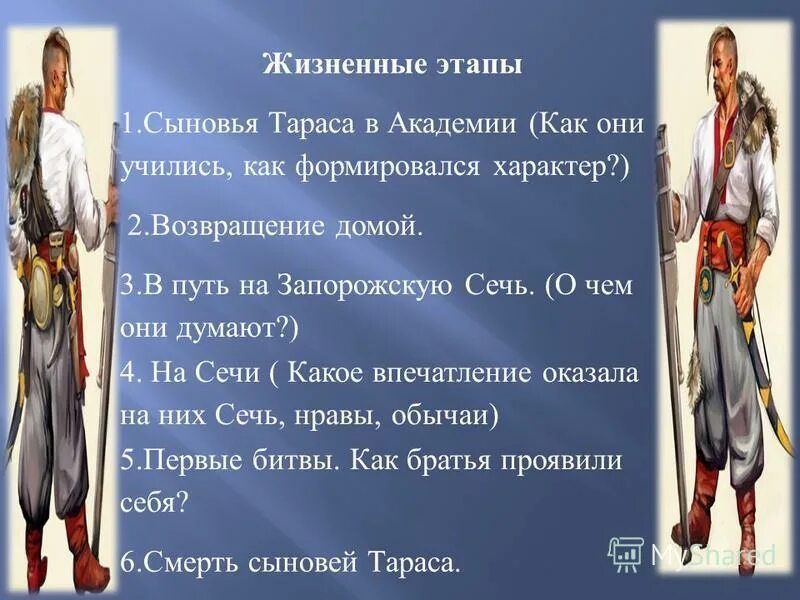 Жизненные этапы

1.Сыновья Тараса в Академии (Как они учились, как формировался характер?)

2.Возвращение домой.

3.В путь на Запорожскую Сечь. (О чем они думают?)

4. На Сечи ( Какое впечатление оказала на них Сечь, нравы, обычаи)

5.Первые битвы. Как братья проявили себя?

6.Смерть сыновей Тараса.

MyShared